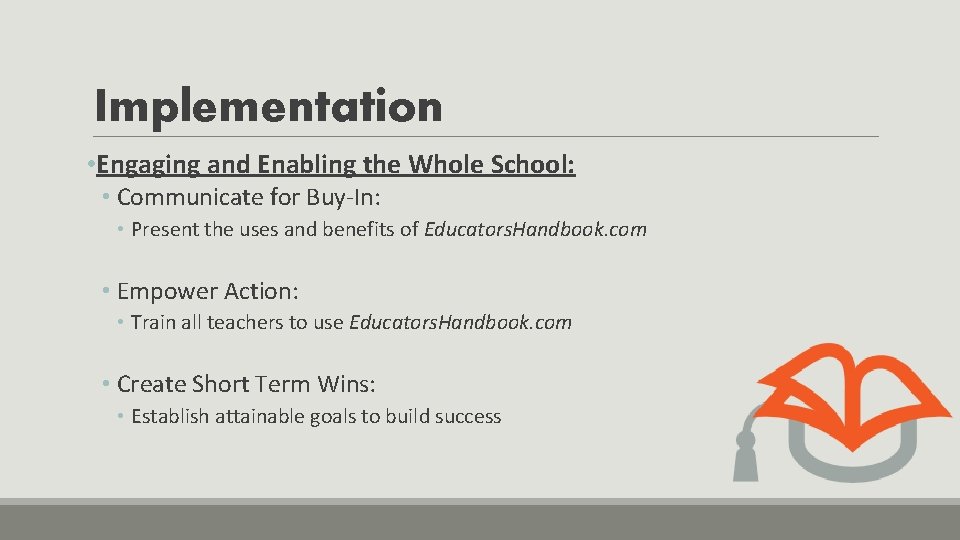 Implementation

• Engaging and Enabling the Whole School:

• Communicate for Buy-In:

• Present the uses and benefits of EducatorsHandbook.com

• Empower Action:

• Train all teachers to use EducatorsHandbook.com

• Create Short Term Wins:

• Establish attainable goals to build success